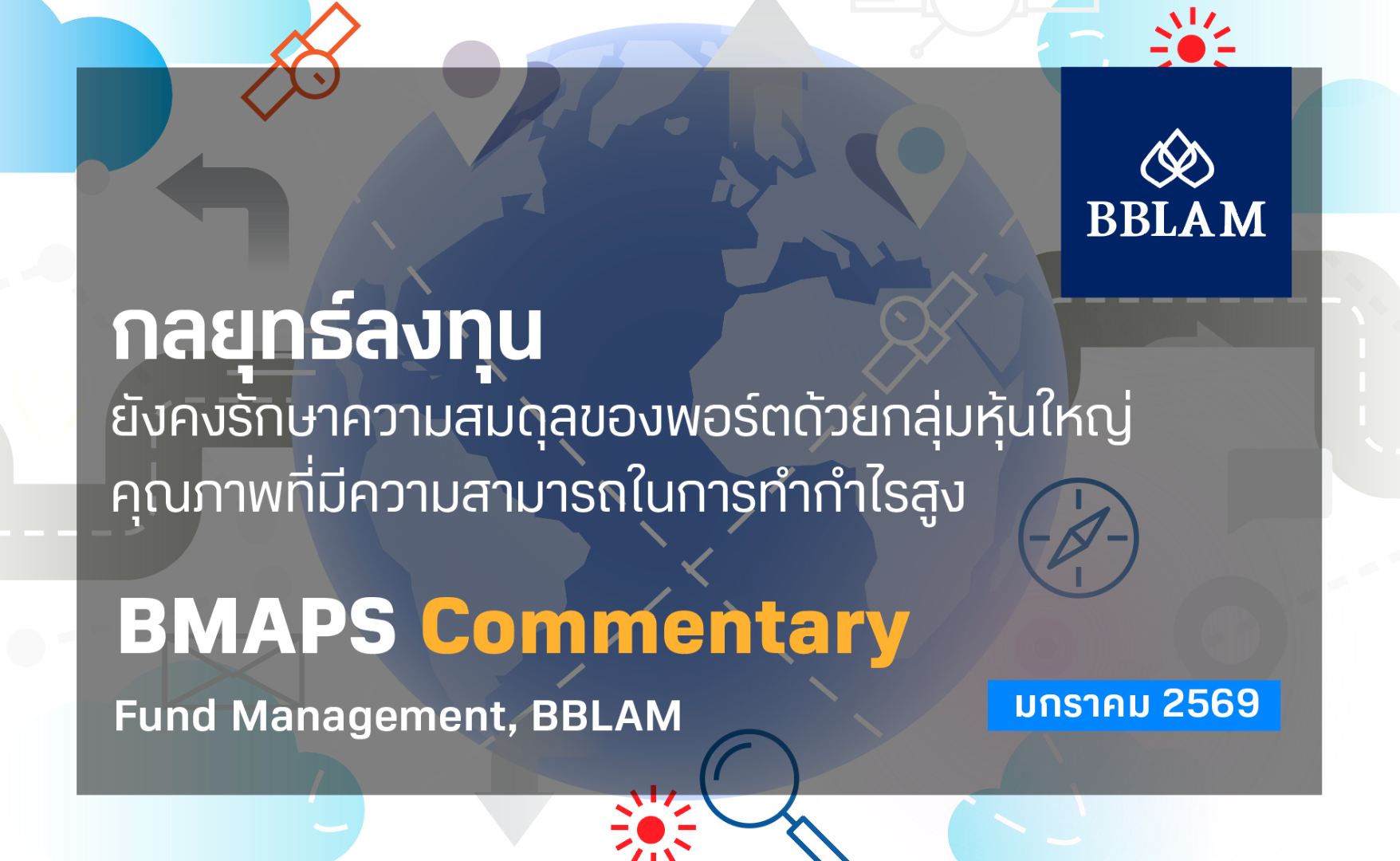 BBLAM

กลยุทธ์ลงทุน

ยังคงรักษาความสมดุลของพอร์ตด้วยกลุ่มหุ้นใหญ่คุณภาพที่มีความสามารถในการทำกำไรสูง

BMAPS Commentary

Fund Management, BBLAM

มกราคม 2569